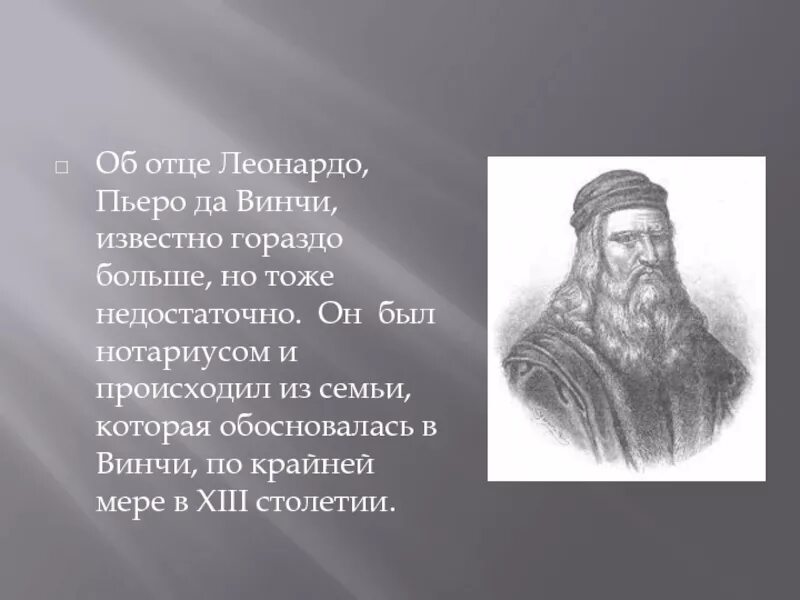 Об отце Леонардо, Пьеро да Винчи, известно гораздо больше, но тоже недостаточно. Он был нотариусом и происходил из семьи, которая обосновалась в Винчи, по крайней мере в XIII столетии.